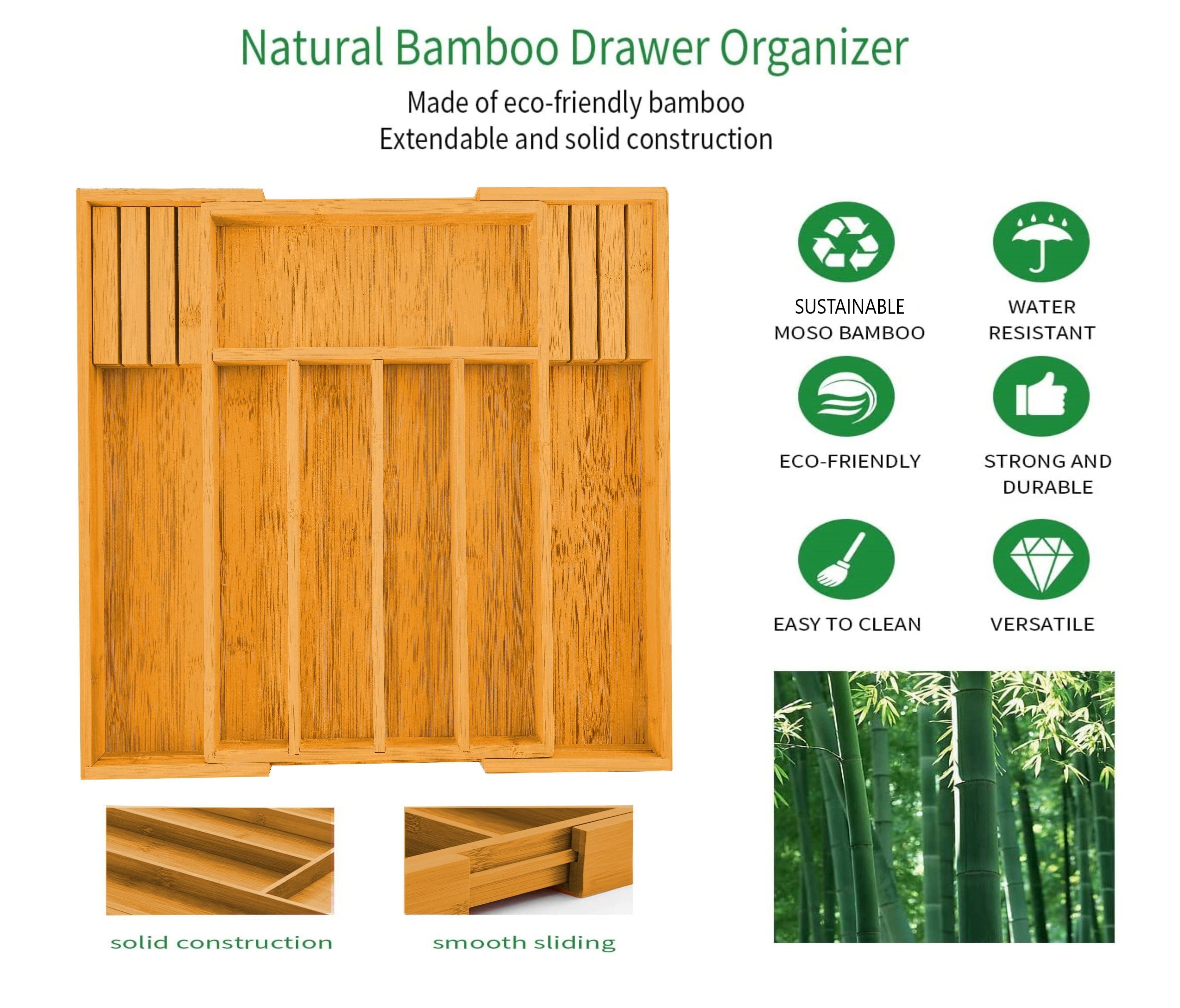 Natural Bamboo Drawer Organizer

Made of eco-friendly bamboo
Extendable and solid construction

SUSTAINABLE MOSO BAMBOO

WATER RESISTANT

ECO-FRIENDLY

STRONG AND DURABLE

EASY TO CLEAN

VERSATILE

solid construction

smooth sliding